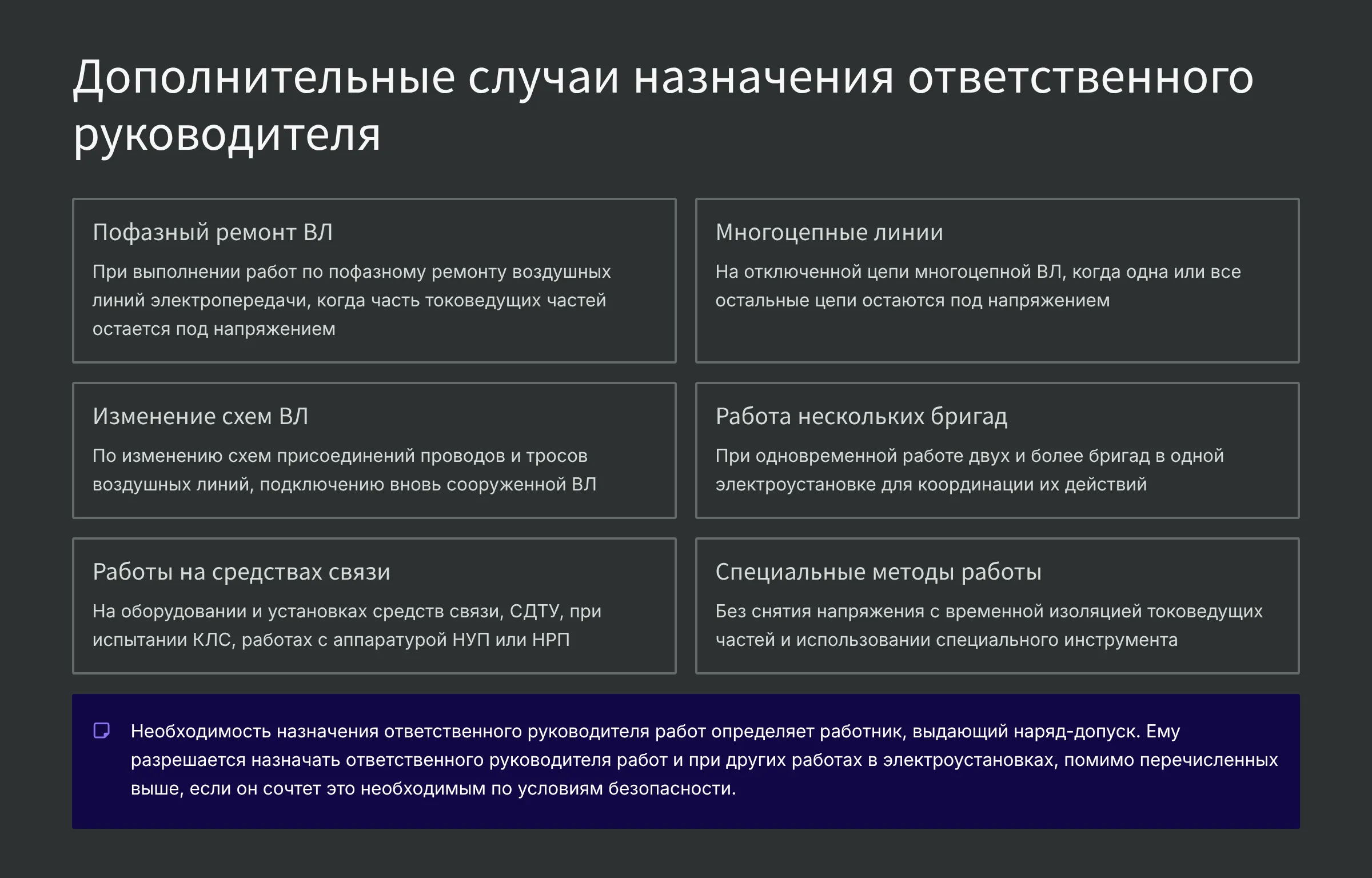 Дополнительные случаи назначения ответственного руководителя

Пофазный ремонт ВЛ

При выполнении работ по пофазному ремонту воздушных линий электропередачи, когда часть токоведущих частей остается под напряжением

Многоцепные линии

На отключенной цепи многоцепной ВЛ, когда одна или все остальные цепи остаются под напряжением

Изменение схем ВЛ

По изменению схем присоединений проводов и тросов воздушных линий, подключению вновь сооруженной ВЛ

Работа нескольких бригад

При одновременной работе двух и более бригад в одной электроустановке для координации их действий

Работы на средствах связи

На оборудовании и установках средств связи, СДТУ, при испытании КЛС, работах с аппаратурой НУП или НРП

Специальные методы работы

Без снятия напряжения с временной изоляцией токоведущих частей и использовании специального инструмента

Необходимость назначения ответственного руководителя работ определяет работник, выдающий наряд-допуск. Ему разрешается назначать ответственного руководителя работ и при других работах в электроустановках, помимо перечисленных выше, если он сочтет это необходимым по условиям безопасности.